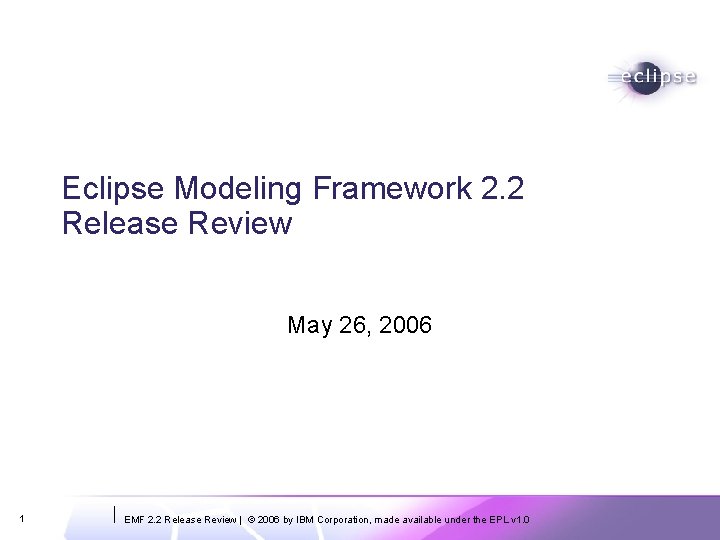 eclipse

Eclipse Modeling Framework 2.2
Release Review

May 26, 2006

1

EMF 2.2 Release Review | © 2006 by IBM Corporation, made available under the EPL v1.0